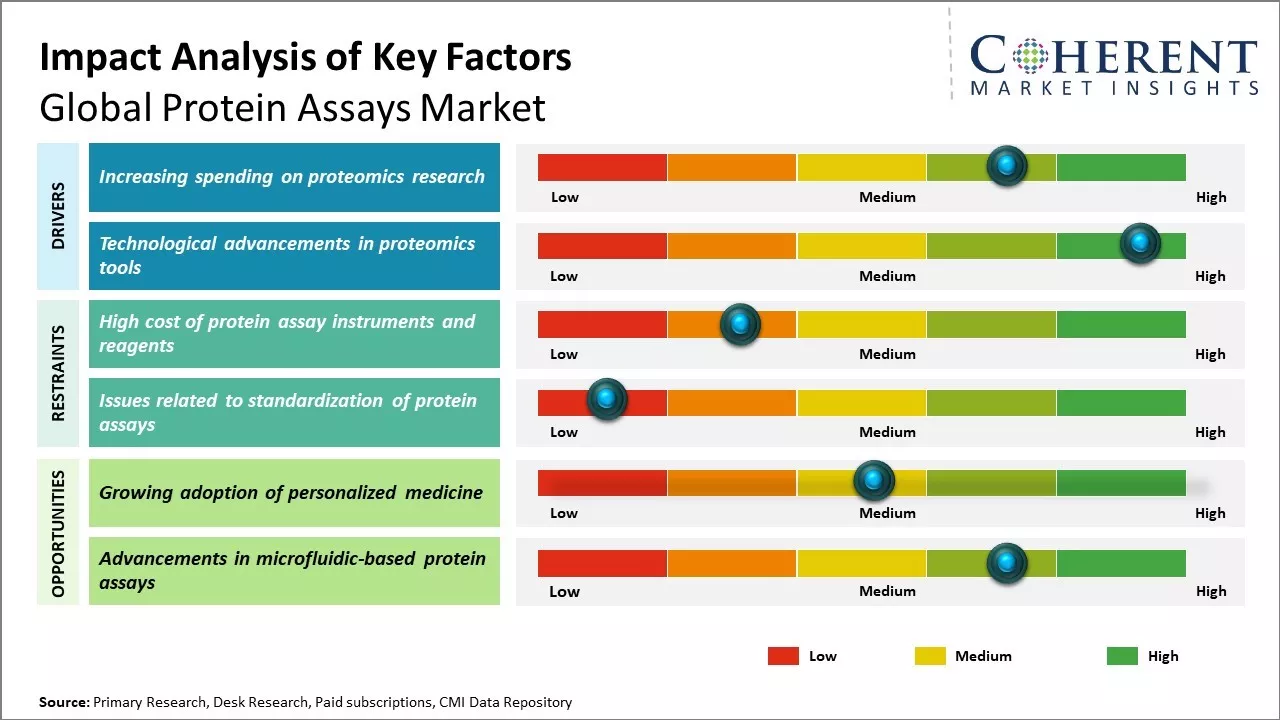 Impact Analysis of Key Factors
Global Protein Assays Market

COHERENT
MARKET INSIGHTS

DRIVERS

Increasing spending on proteomics research

Low Medium High

Technological advancements in proteomics tools

Low Medium High

RESTRAINTS

High cost of protein assay instruments and reagents

Low Medium High

Issues related to standardization of protein assays

Low Medium High

OPPORTUNITIES

Growing adoption of personalized medicine

Low Medium High

Advancements in microfluidic-based protein assays

Low Medium High

Low Medium High

Source: Primary Research, Desk Research, Paid subscriptions, CMI Data Repository